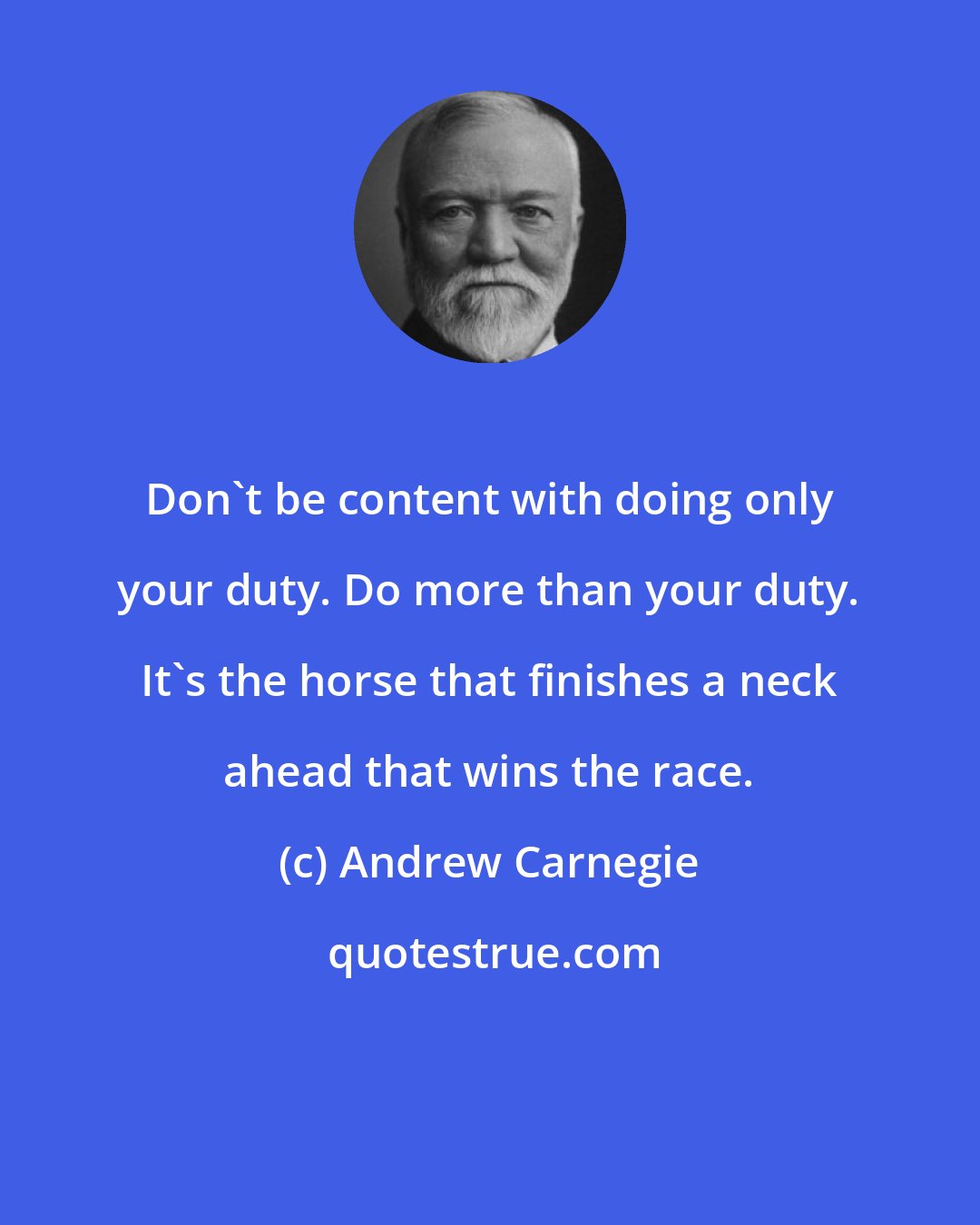 Don`t be content with doing only your duty. Do more than your duty. It`s the horse that finishes a neck ahead that wins the race.

(c) Andrew Carnegie

quotestrue.com